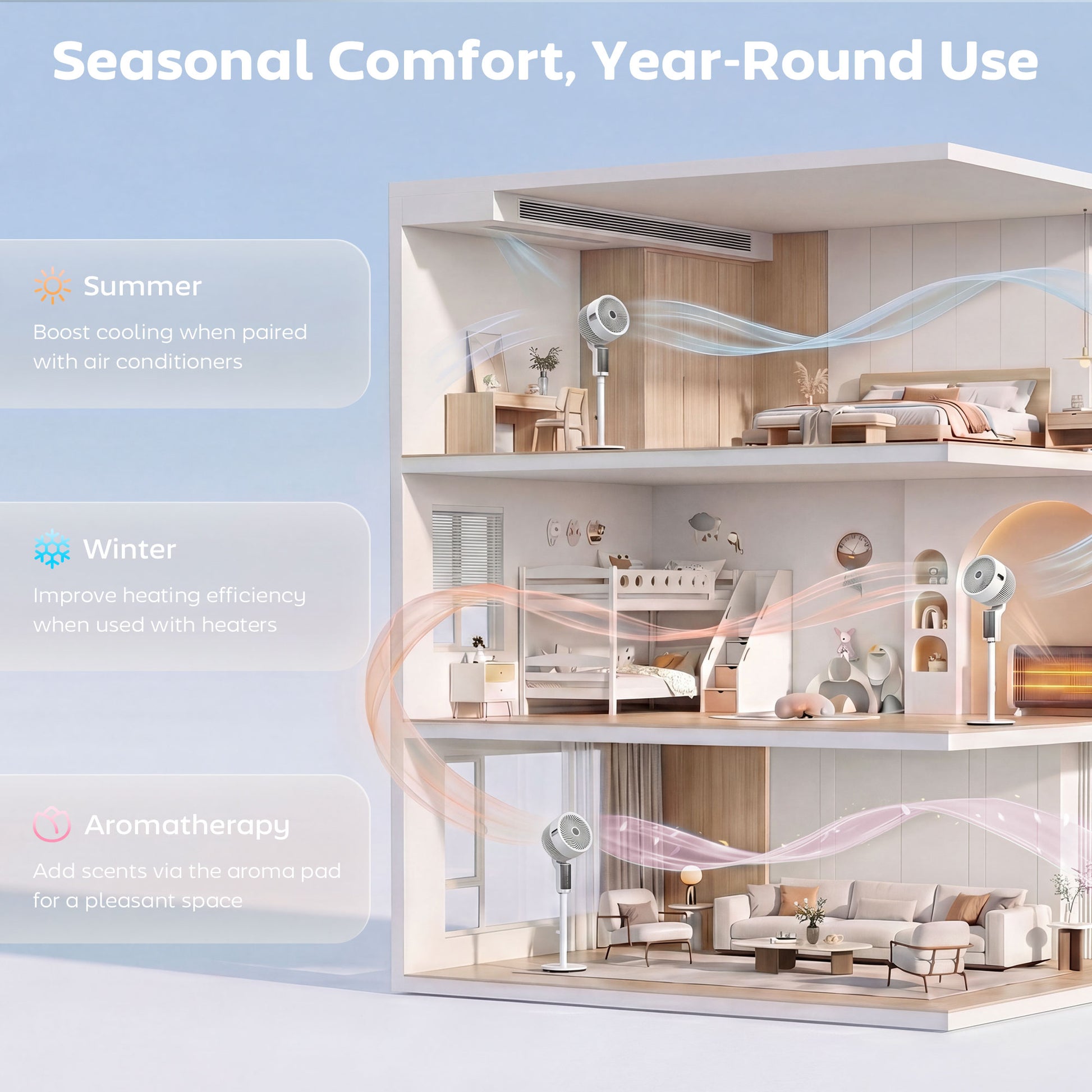 Seasonal Comfort, Year-Round Use

Summer

Boost cooling when paired with air conditioners

Winter

Improve heating efficiency when used with heaters

Aromatherapy

Add scents via the aroma pad for a pleasant space